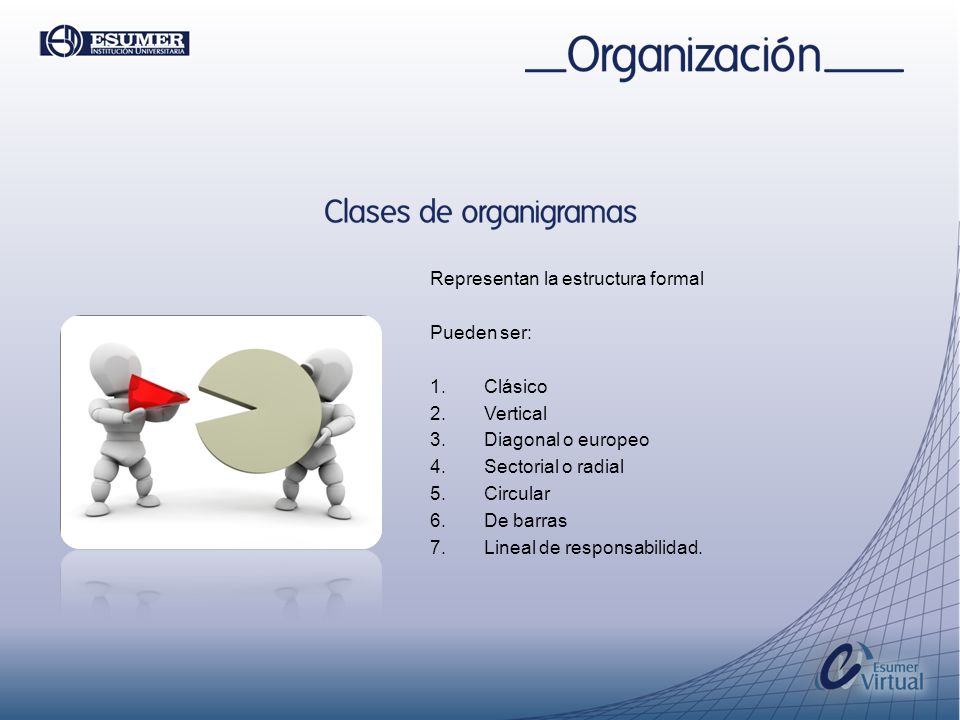 ESUMER
INSTITUCIÓN UNIVERSITARIA

Organización

Clases de organigramas

Representan la estructura formal

Pueden ser:

1. Clásico
2. Vertical
3. Diagonal o europeo
4. Sectorial o radial
5. Circular
6. De barras
7. Lineal de responsabilidad.

Esumer Virtual